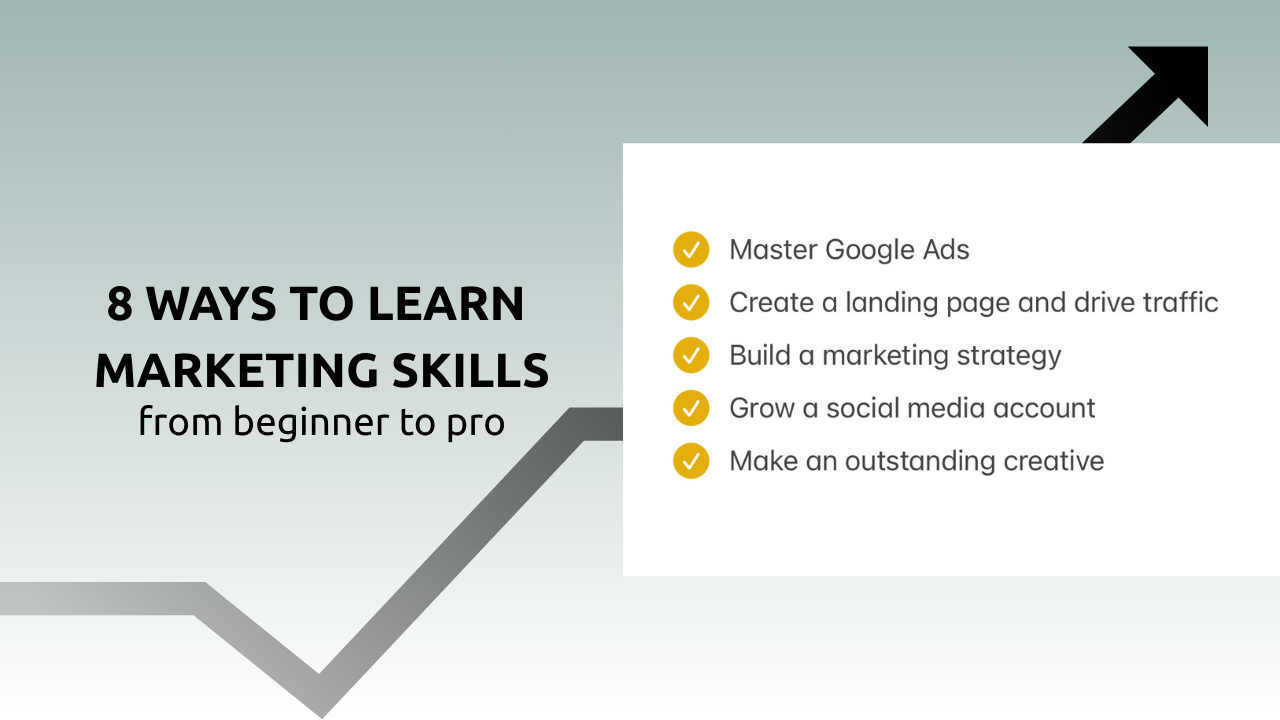 8 WAYS TO LEARN MARKETING SKILLS
from beginner to pro

Master Google Ads
Create a landing page and drive traffic
Build a marketing strategy
Grow a social media account
Make an outstanding creative